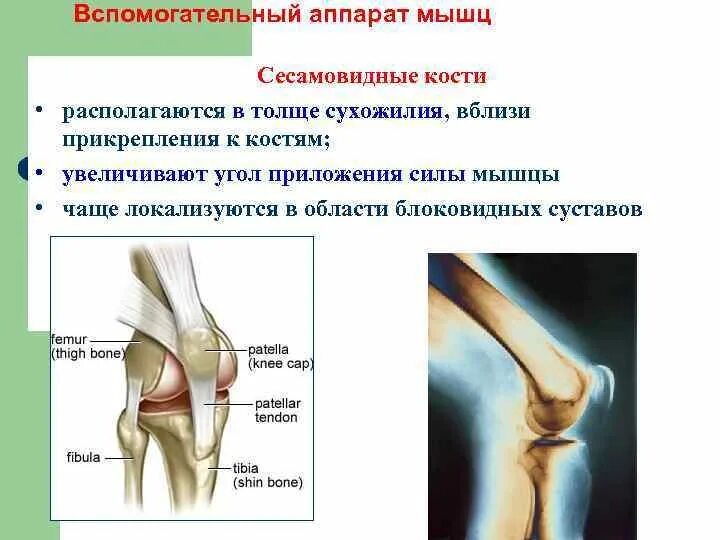 Вспомогательный аппарат мышц

Сесамовидные кости

• располагаются в толще сухожилия, вблизи прикрепления к костям;
• увеличивают угол приложения силы мышцы
• чаще локализуются в области блоковидных суставов

femur
(thigh bone)
patella
(knee cap)
patellar
tendon
fibula
tibia
(shin bone)